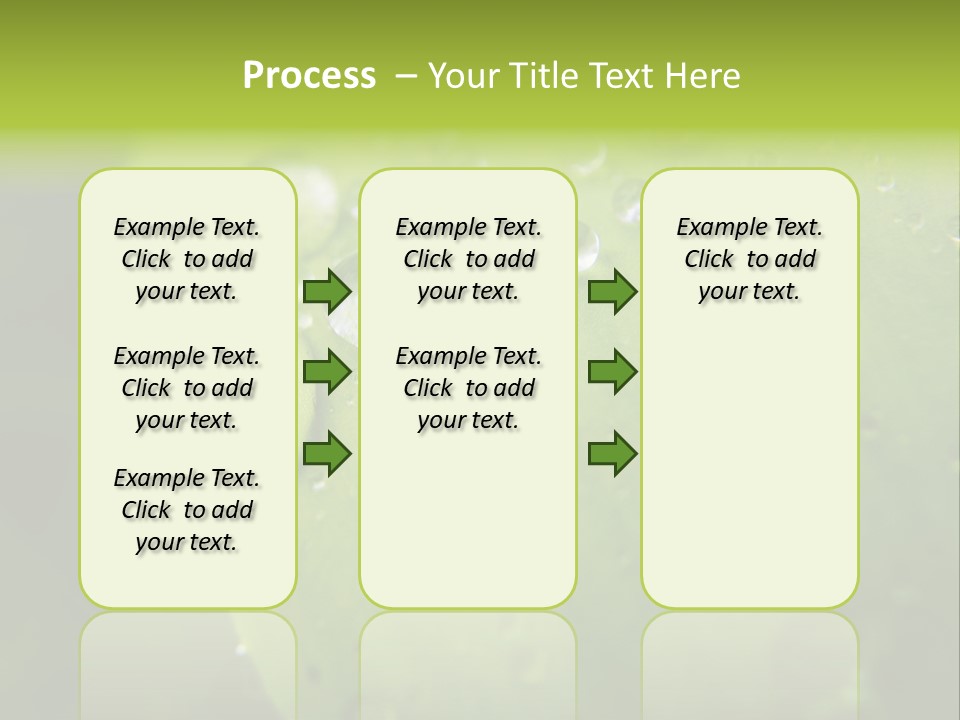 Process – Your Title Text Here

Example Text. Click to add your text.

Example Text. Click to add your text.

Example Text. Click to add your text.

Example Text. Click to add your text.

Example Text. Click to add your text.

Example Text. Click to add your text.